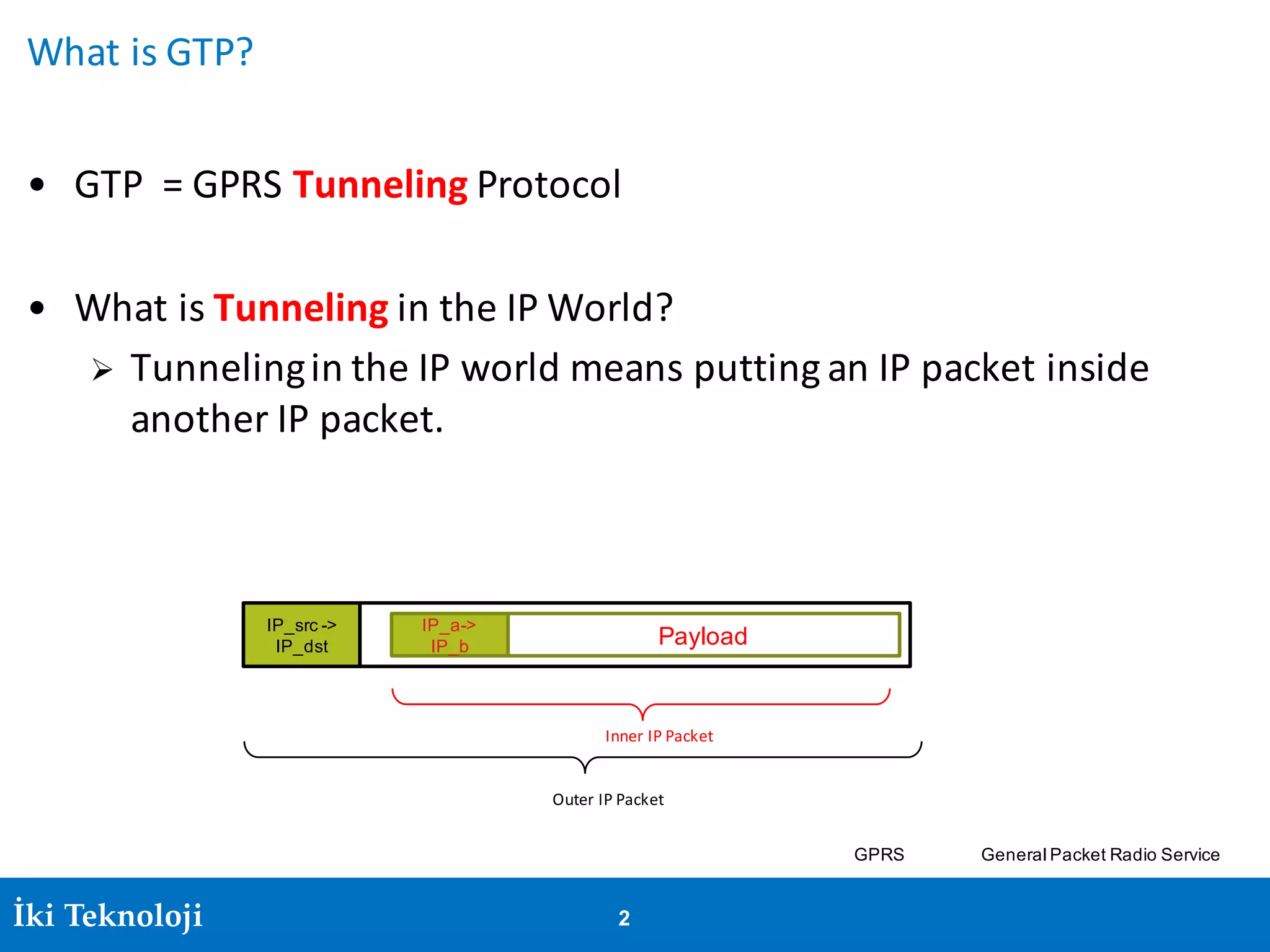 What is GTP?

• GTP = GPRS Tunneling Protocol

• What is Tunneling in the IP World?

➢ Tunneling in the IP world means putting an IP packet inside another IP packet.

IP_src -> IP_dst

IP_a-> IP_b

Payload

Inner IP Packet

Outer IP Packet

GPRS General Packet Radio Service

İki Teknoloji

2